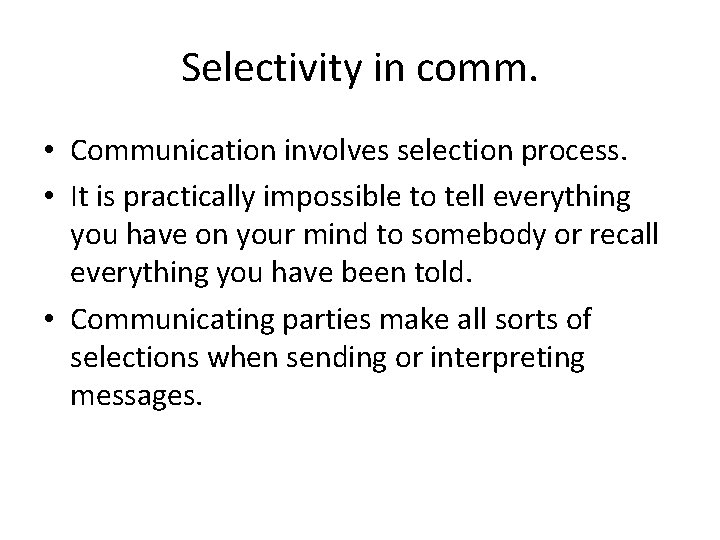 Selectivity in comm.

• Communication involves selection process.

• It is practically impossible to tell everything you have on your mind to somebody or recall everything you have been told.

• Communicating parties make all sorts of selections when sending or interpreting messages.